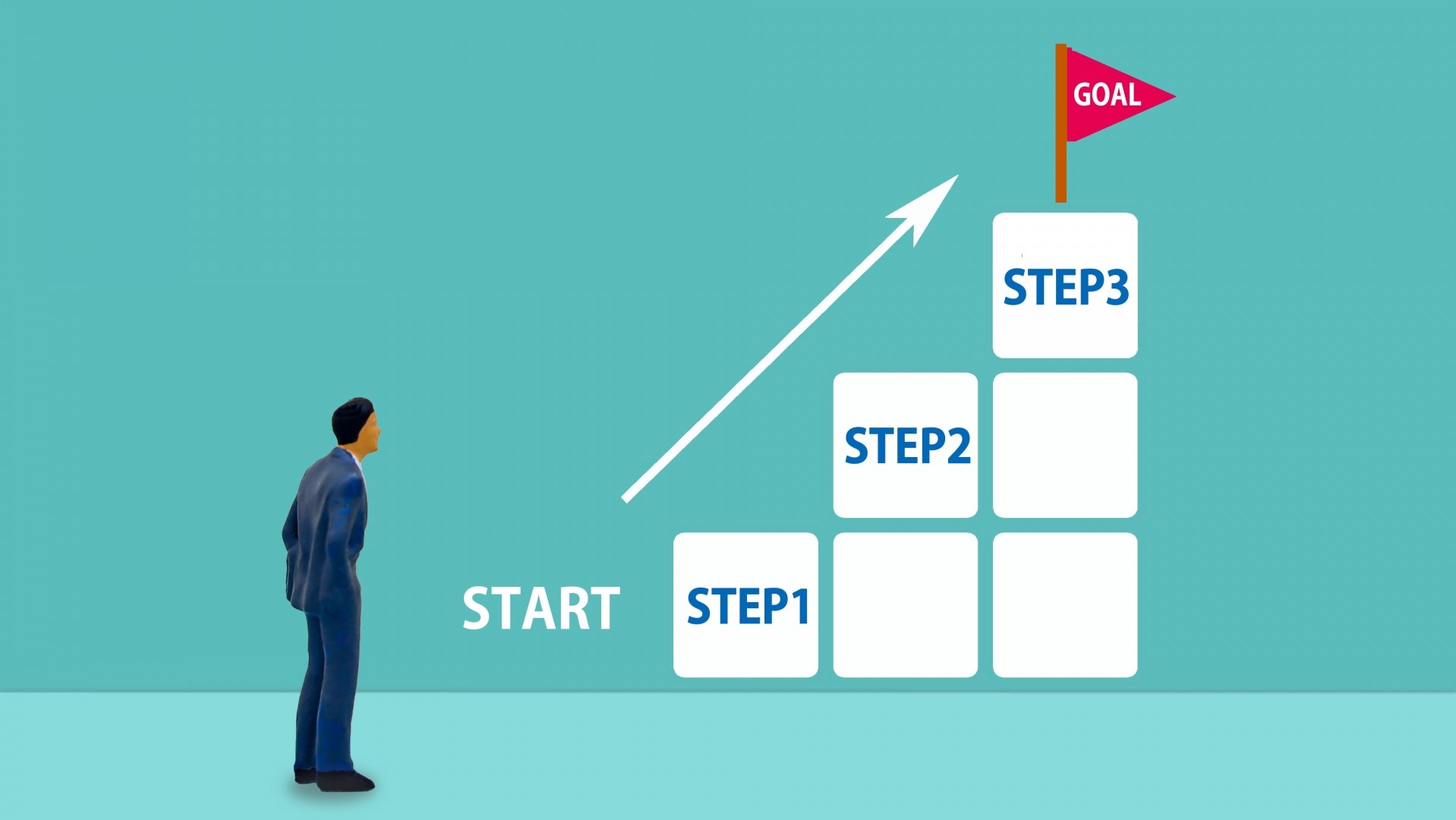 GOAL

STEP3

STEP2

START

STEP1